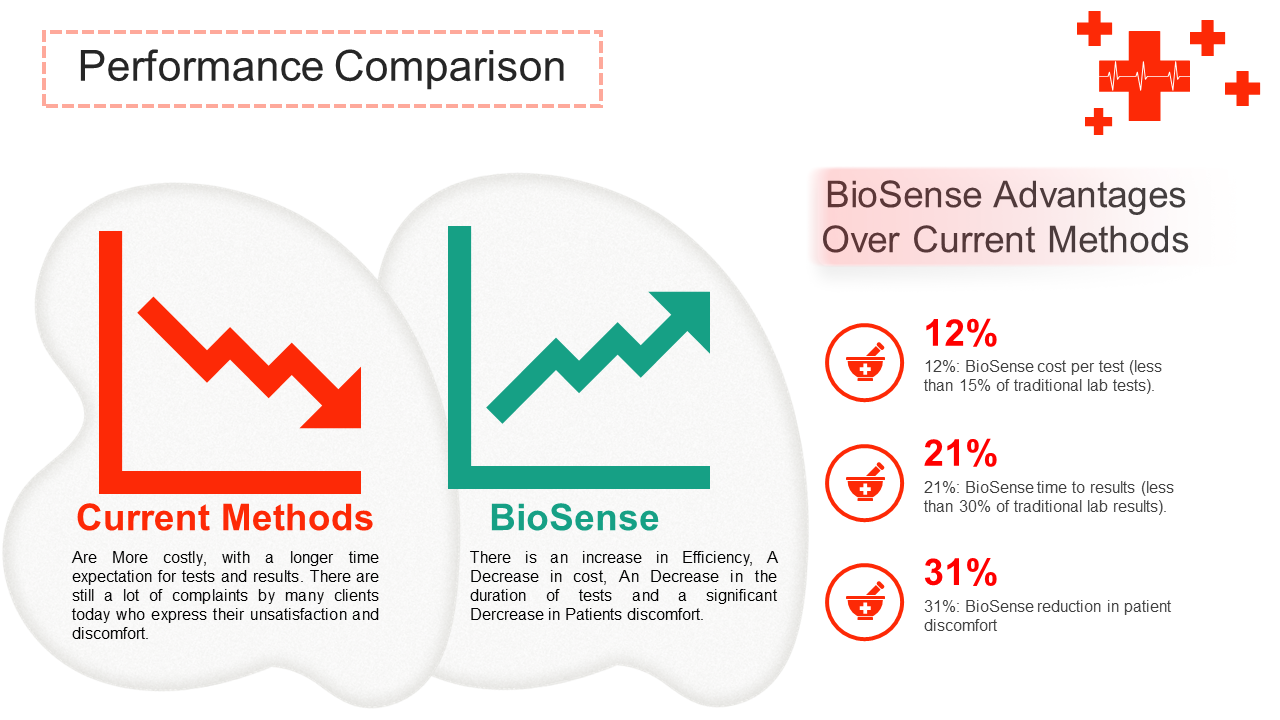 Performance Comparison

Current Methods

Are More costly, with a longer time expectation for tests and results. There are still a lot of complaints by many clients today who express their unsatisfaction and discomfort.

BioSense

There is an increase in Efficiency, A Decrease in cost, An Decrease in the duration of tests and a significant Dercrease in Patients discomfort.

BioSense Advantages Over Current Methods

12%

12%: BioSense cost per test (less than 15% of traditional lab tests).

21%

21%: BioSense time to results (less than 30% of traditional lab results).

31%

31%: BioSense reduction in patient discomfort